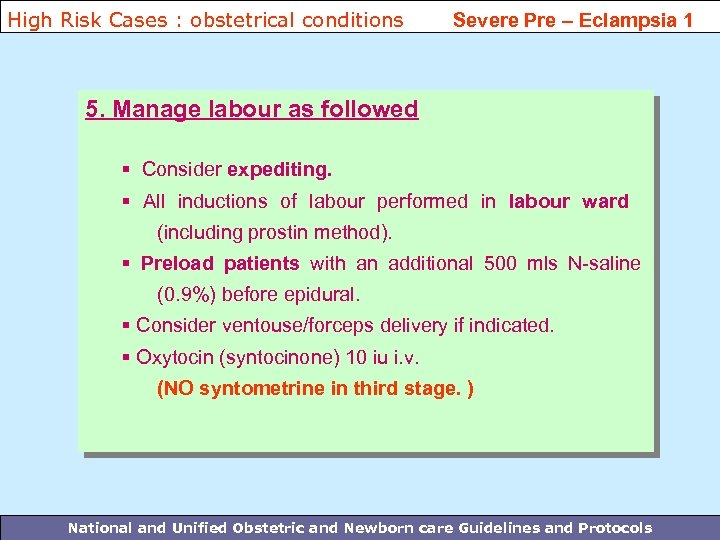 High Risk Cases : obstetrical conditions Severe Pre – Eclampsia 1

5. Manage labour as followed

▪ Consider expediting.

▪ All inductions of labour performed in labour ward (including prostin method).

▪ Preload patients with an additional 500 mls N-saline (0.9%) before epidural.

▪ Consider ventouse/forceps delivery if indicated.

▪ Oxytocin (syntocinone) 10 iu i.v.

(NO syntometrine in third stage. )

National and Unified Obstetric and Newborn care Guidelines and Protocols